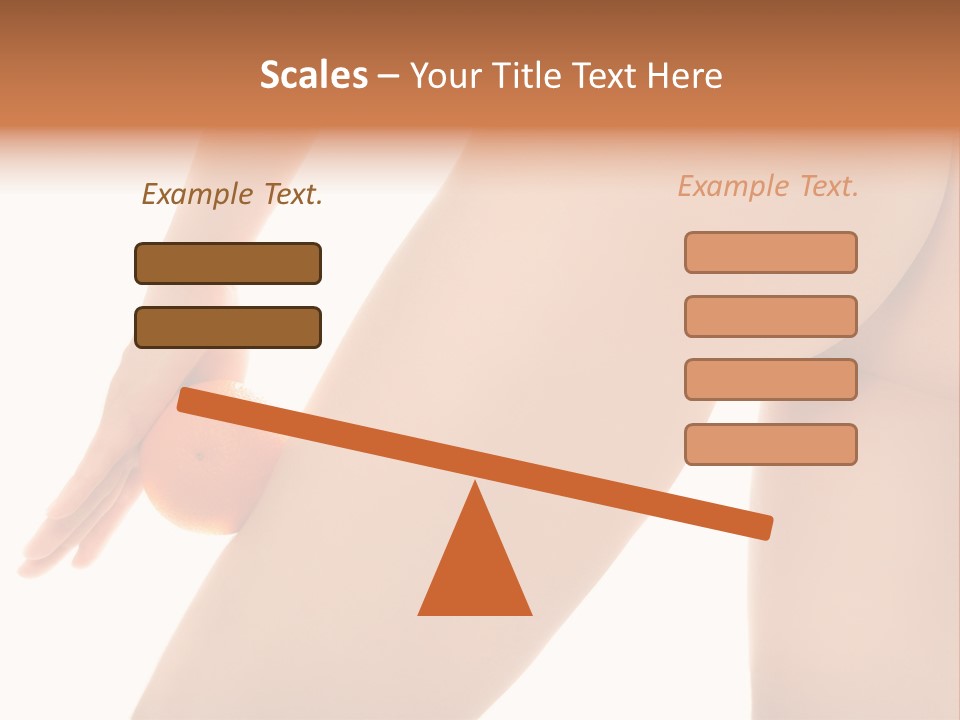 Scales – Your Title Text Here

Example Text.

Example Text.